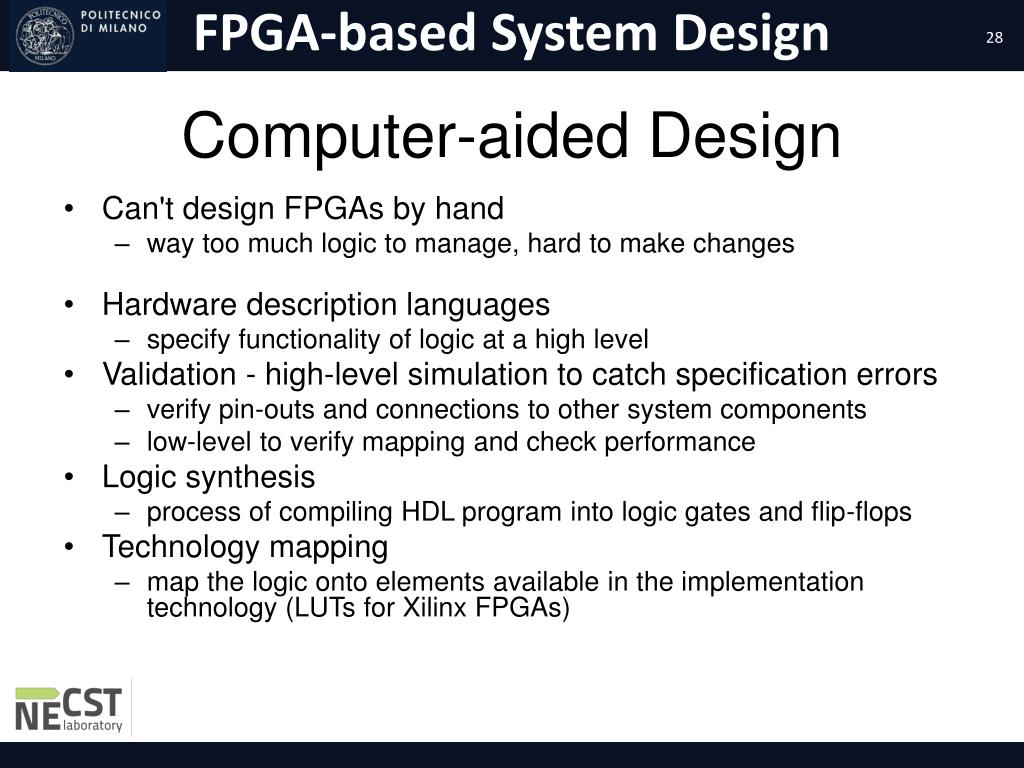 POLITECNICO DI MILANO

FPGA-based System Design

28

Computer-aided Design

• Can't design FPGAs by hand
– way too much logic to manage, hard to make changes

• Hardware description languages
– specify functionality of logic at a high level

• Validation - high-level simulation to catch specification errors
– verify pin-outs and connections to other system components
– low-level to verify mapping and check performance

• Logic synthesis
– process of compiling HDL program into logic gates and flip-flops

• Technology mapping
– map the logic onto elements available in the implementation technology (LUTs for Xilinx FPGAs)

NECST laboratory